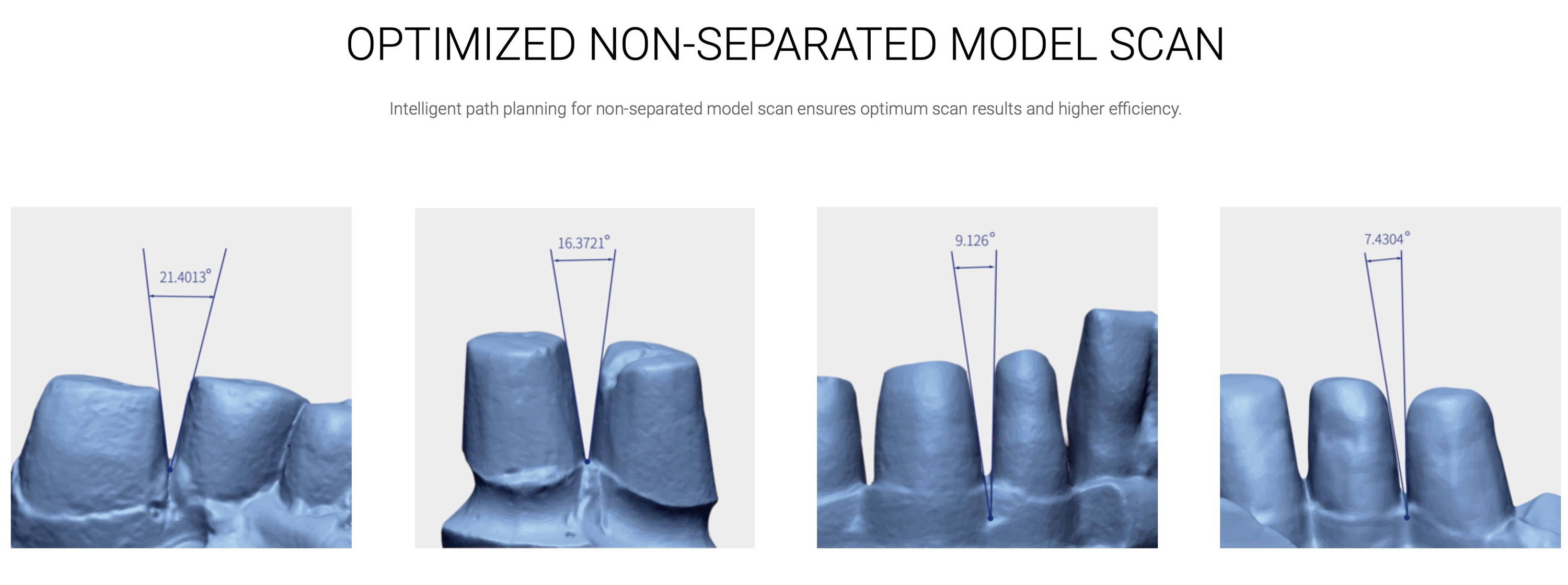 OPTIMIZED NON-SEPARATED MODEL SCAN

Intelligent path planning for non-separated model scan ensures optimum scan results and higher efficiency.

21.4013°

16.3721°

9.126°

7.4304°